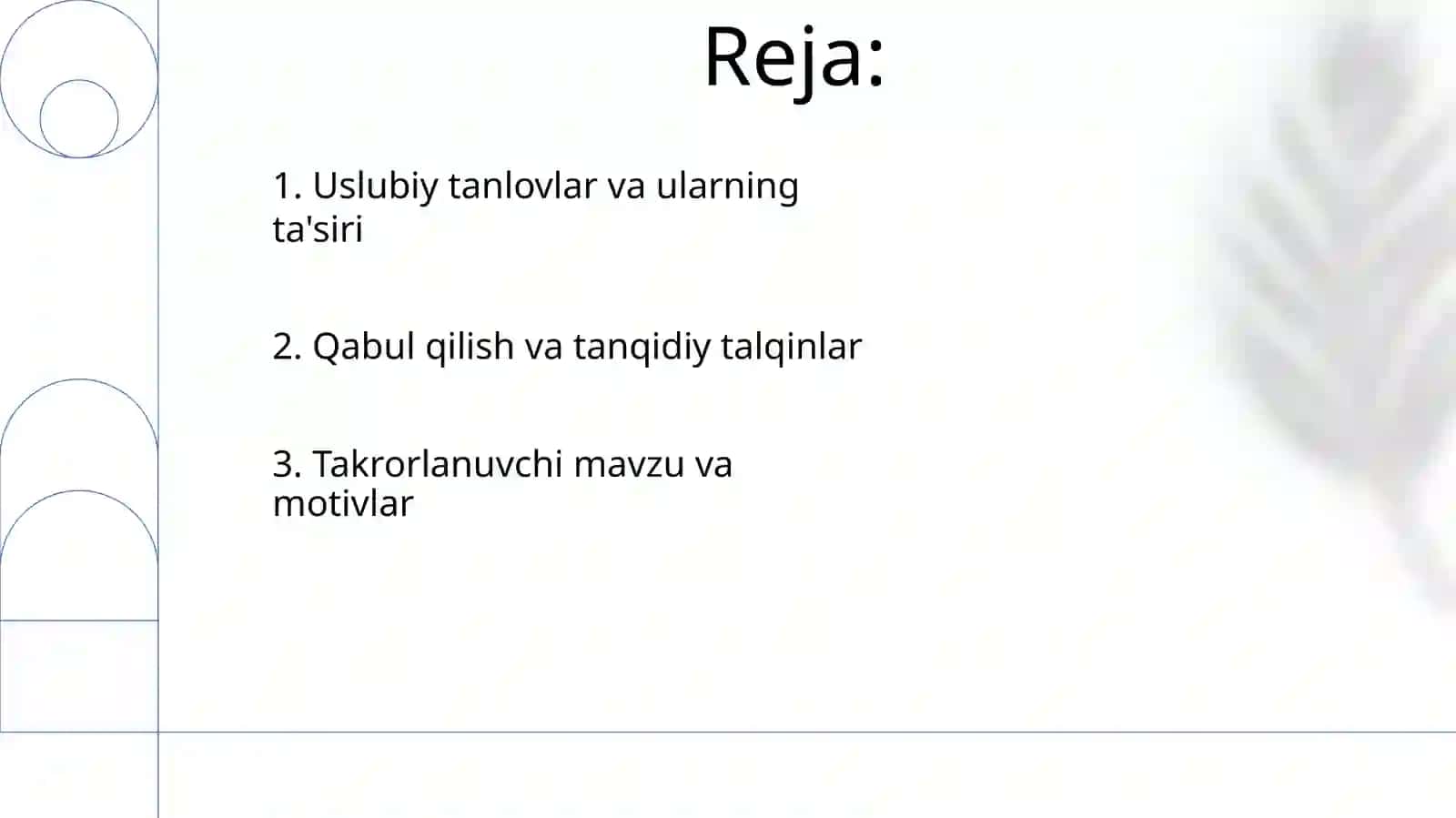 Reja:

1. Uslubiy tanlovlar va ularning ta'siri

2. Qabul qilish va tanqidiy talqinlar

3. Takrorlanuvchi mavzu va motivlar